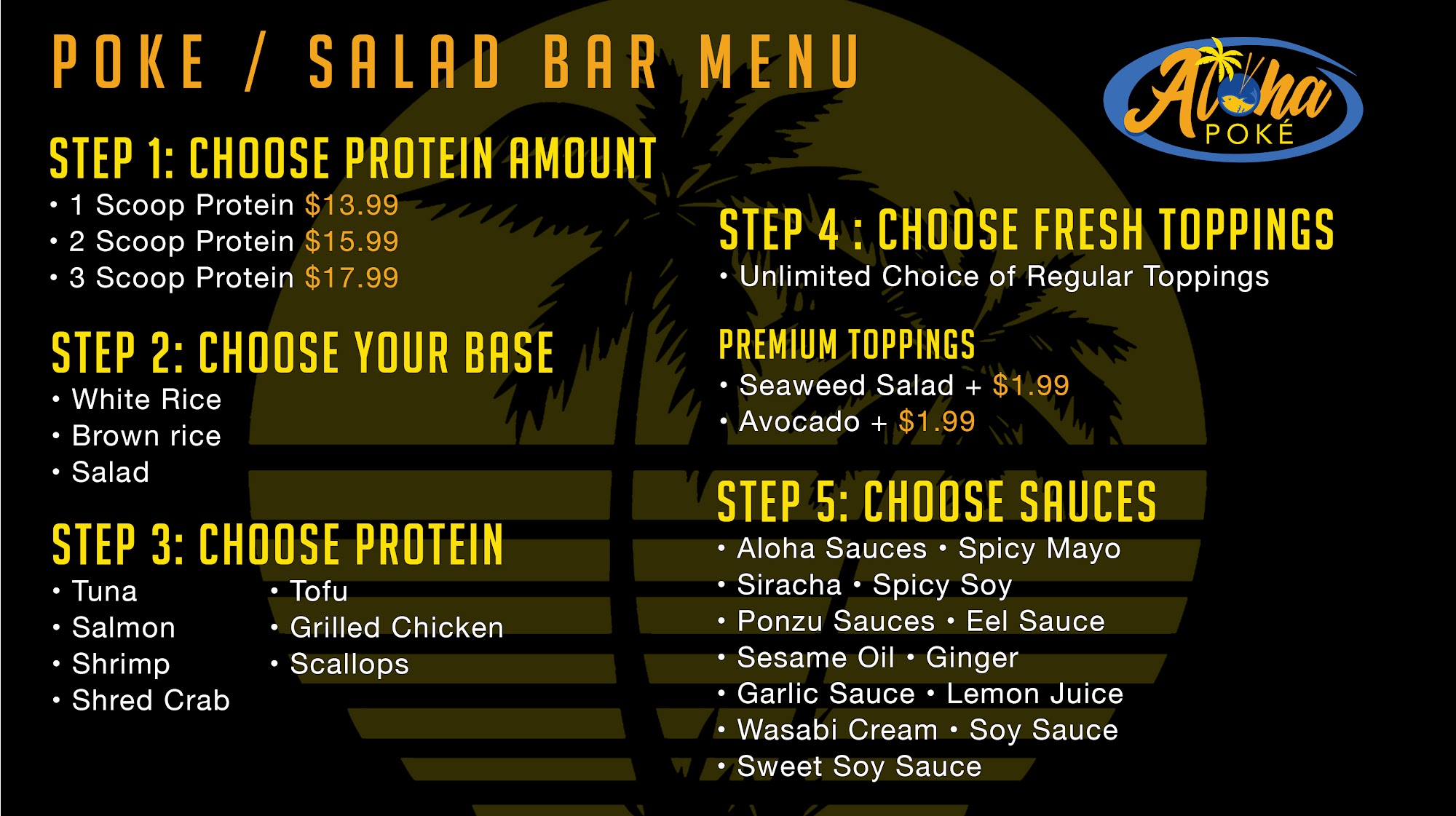 POKE / SALAD BAR MENU

Aloha POKÉ

STEP 1: CHOOSE PROTEIN AMOUNT
• 1 Scoop Protein $13.99
• 2 Scoop Protein $15.99
• 3 Scoop Protein $17.99

STEP 2: CHOOSE YOUR BASE
• White Rice
• Brown rice
• Salad

STEP 3: CHOOSE PROTEIN
• Tuna
• Salmon
• Shrimp
• Shred Crab
• Tofu
• Grilled Chicken
• Scallops

STEP 4 : CHOOSE FRESH TOPPINGS
• Unlimited Choice of Regular Toppings

PREMIUM TOPPINGS
• Seaweed Salad + $1.99
• Avocado + $1.99

STEP 5: CHOOSE SAUCES
• Aloha Sauces • Spicy Mayo
• Siracha • Spicy Soy
• Ponzu Sauces • Eel Sauce
• Sesame Oil • Ginger
• Garlic Sauce • Lemon Juice
• Wasabi Cream • Soy Sauce
• Sweet Soy Sauce